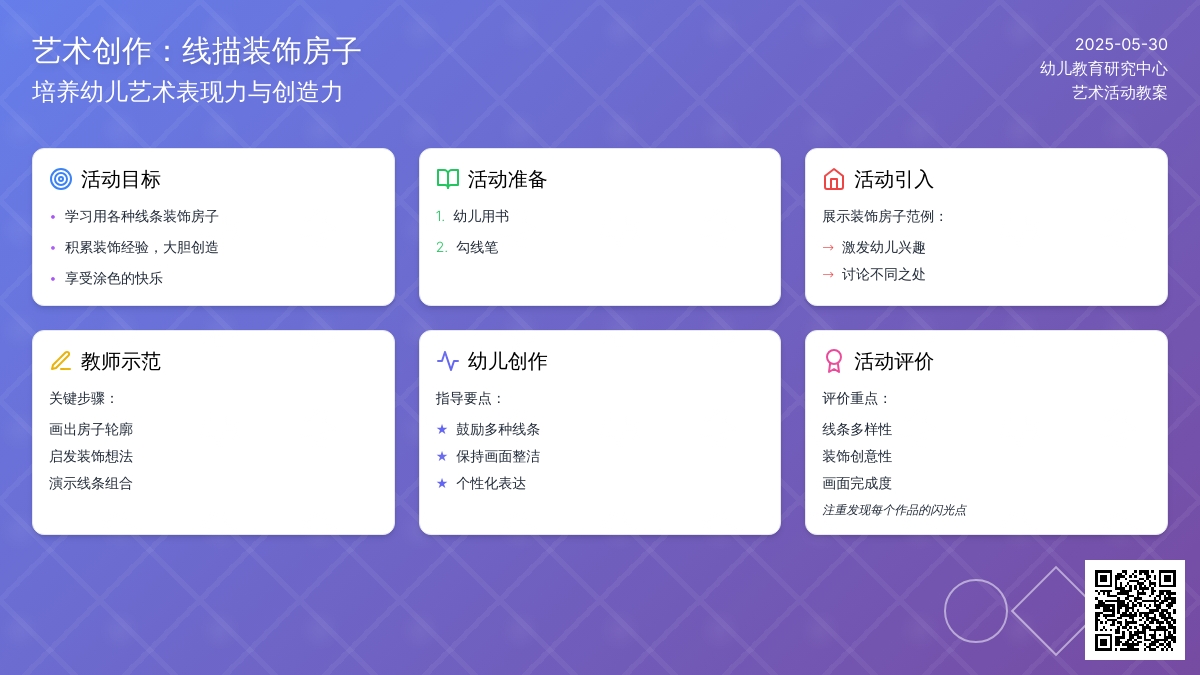 艺术创作：线描装饰房子
培养幼儿艺术表现力与创造力

2025-05-30
幼儿教育研究中心
艺术活动教案

活动目标
• 学习用各种线条装饰房子
• 积累装饰经验，大胆创造
• 享受涂色的快乐

活动准备
1. 幼儿用书
2. 勾线笔

活动引入
展示装饰房子范例：
→ 激发幼儿兴趣
→ 讨论不同之处

教师示范
关键步骤：
画出房子轮廓
启发装饰想法
演示线条组合

幼儿创作
指导要点：
★ 鼓励多种线条
★ 保持画面整洁
★ 个性化表达

活动评价
评价重点：
线条多样性
装饰创意性
画面完成度
注重发现每个作品的闪光点